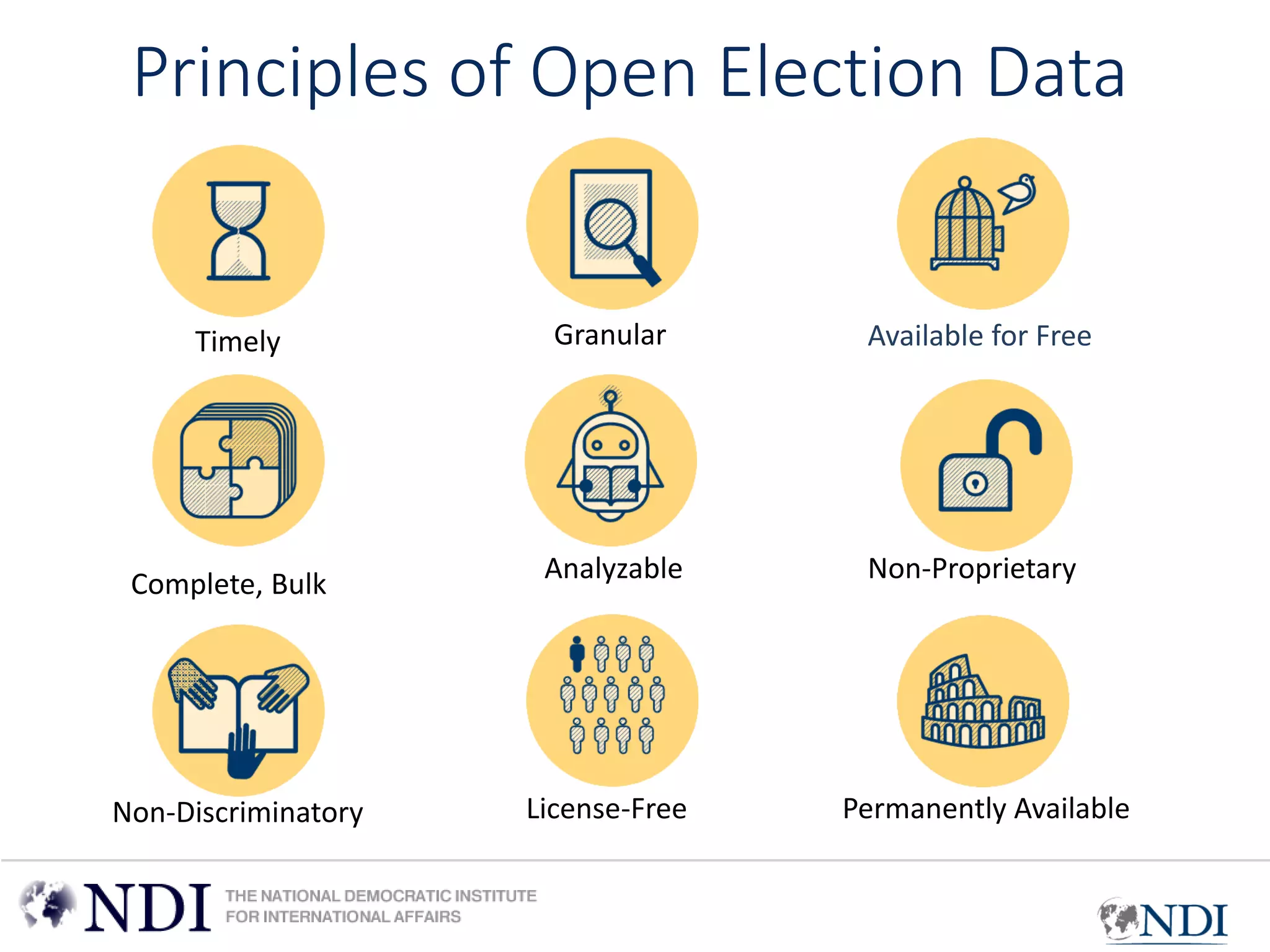 Principles of Open Election Data

Timely

Granular

Available for Free

Complete, Bulk

Analyzable

Non-Proprietary

Non-Discriminatory

License-Free

Permanently Available

NDI THE NATIONAL DEMOCRATIC INSTITUTE FOR INTERNATIONAL AFFAIRS

NDI